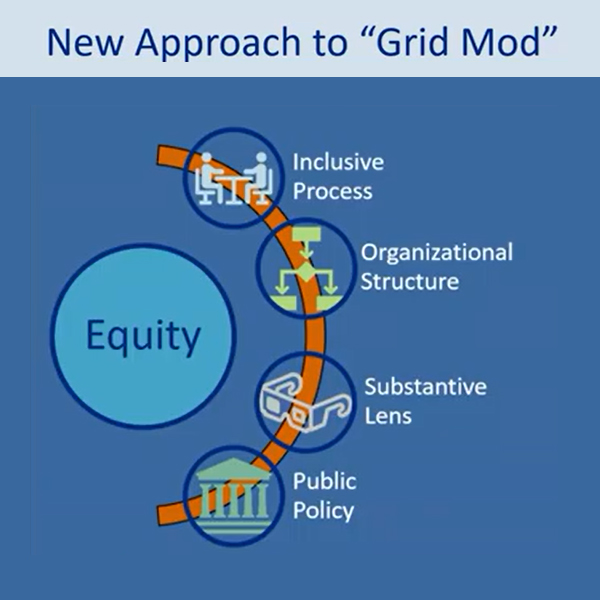 New Approach to “Grid Mod”

Equity

Inclusive Process

Organizational Structure

Substantive Lens

Public Policy